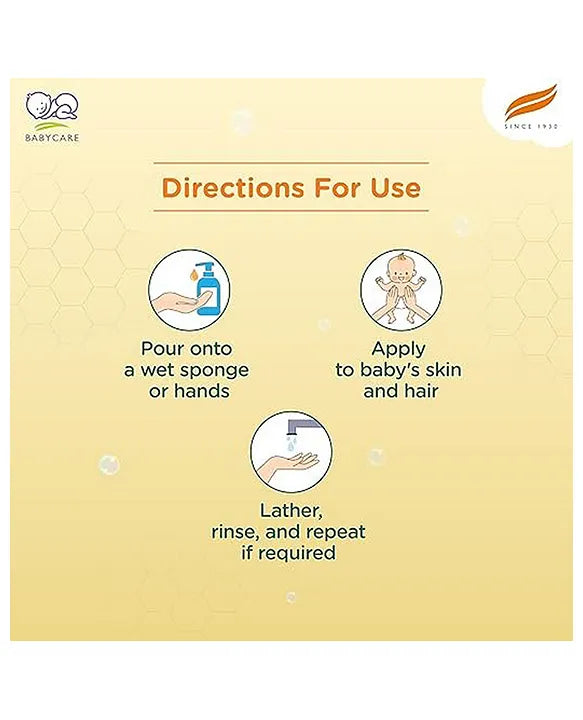 BABYCARE

SINCE 1930

Directions For Use

Pour onto a wet sponge or hands

Apply to baby's skin and hair

Lather, rinse, and repeat if required